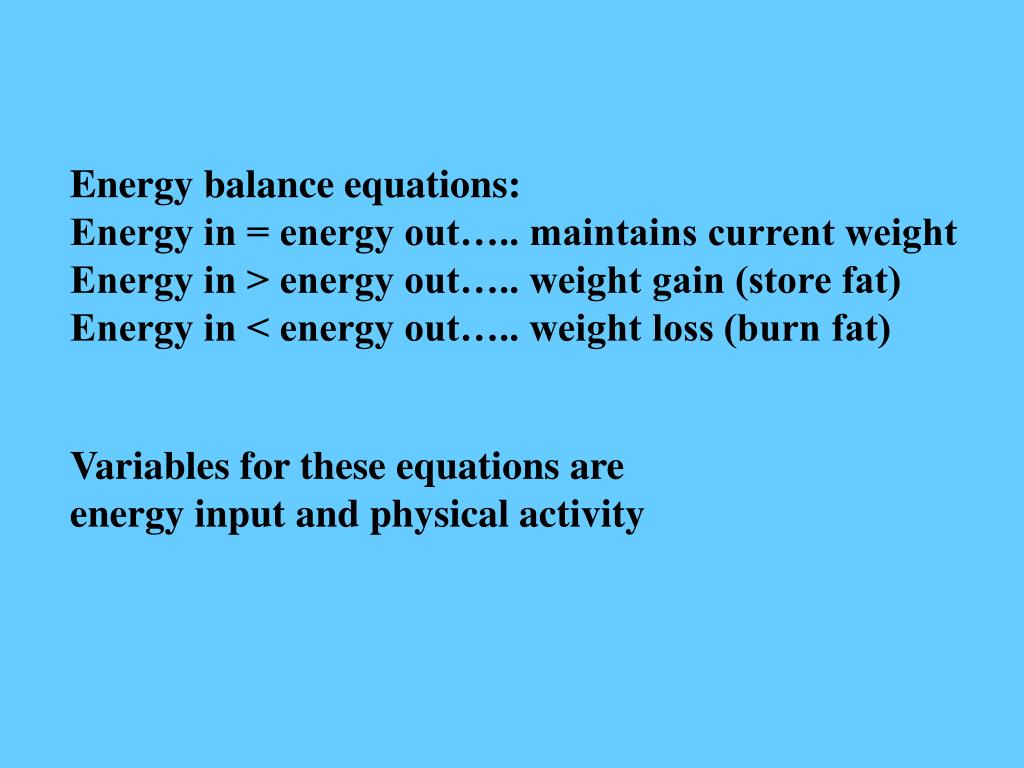 Energy balance equations:
Energy in = energy out….. maintains current weight
Energy in > energy out….. weight gain (store fat)
Energy in < energy out….. weight loss (burn fat)

Variables for these equations are
energy input and physical activity